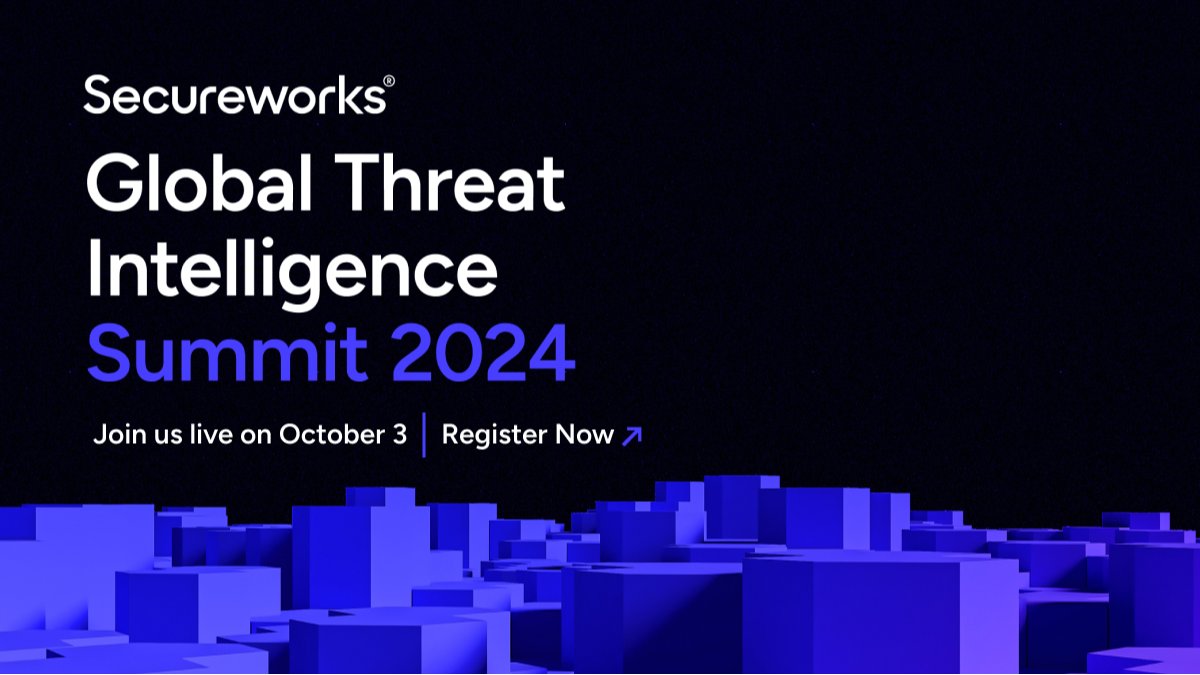 Secureworks®

Global Threat Intelligence Summit 2024

Join us live on October 3 | Register Now ↗